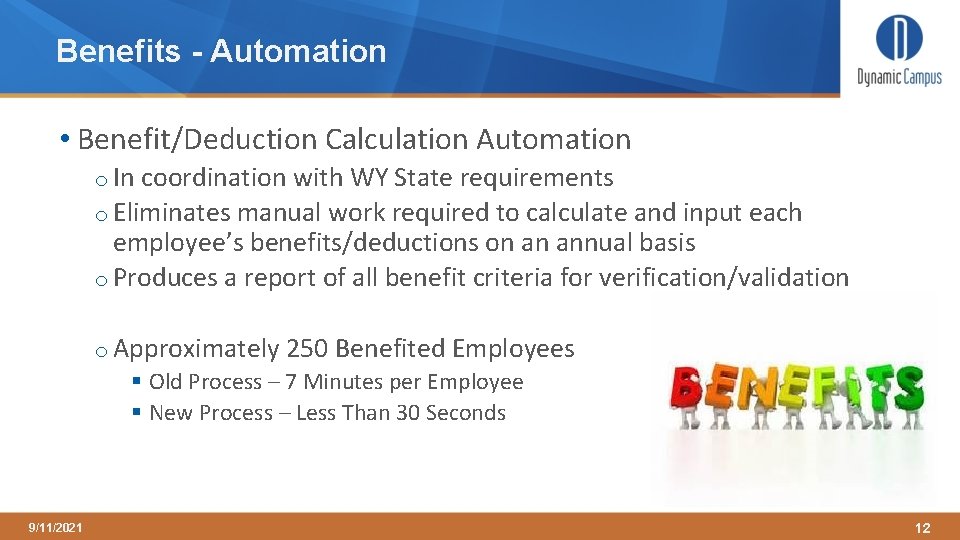 Benefits - Automation

Dynamic Campus

• Benefit/Deduction Calculation Automation
o In coordination with WY State requirements
o Eliminates manual work required to calculate and input each employee's benefits/deductions on an annual basis
o Produces a report of all benefit criteria for verification/validation

o Approximately 250 Benefited Employees
▪ Old Process – 7 Minutes per Employee
▪ New Process – Less Than 30 Seconds

BENEFITS

9/11/2021

12